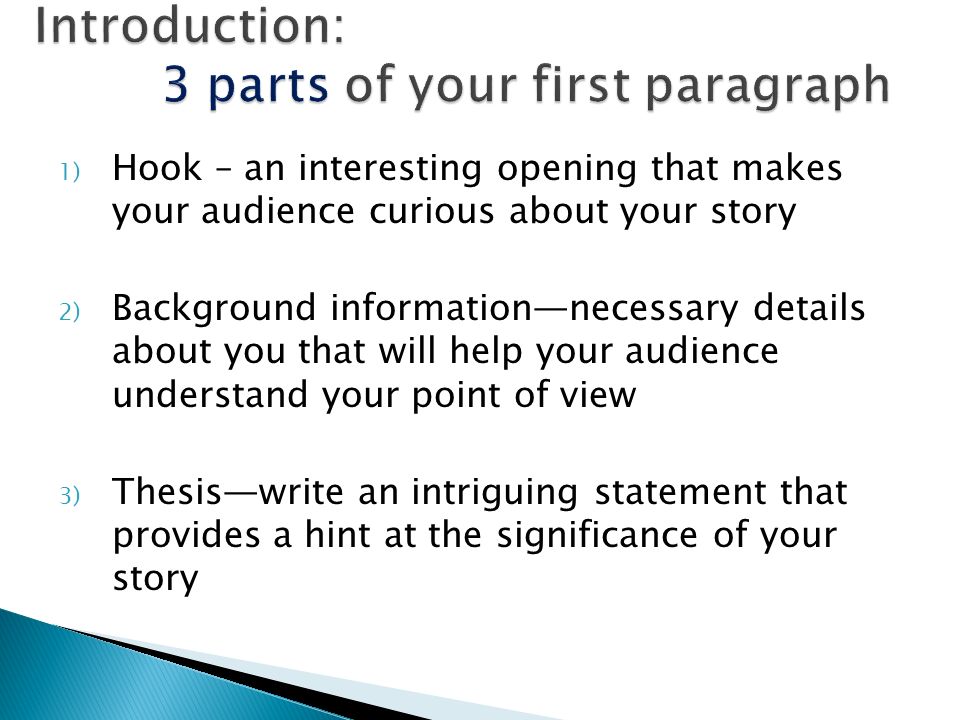 Introduction:
3 parts of your first paragraph

1) Hook – an interesting opening that makes your audience curious about your story

2) Background information—necessary details about you that will help your audience understand your point of view

3) Thesis—write an intriguing statement that provides a hint at the significance of your story